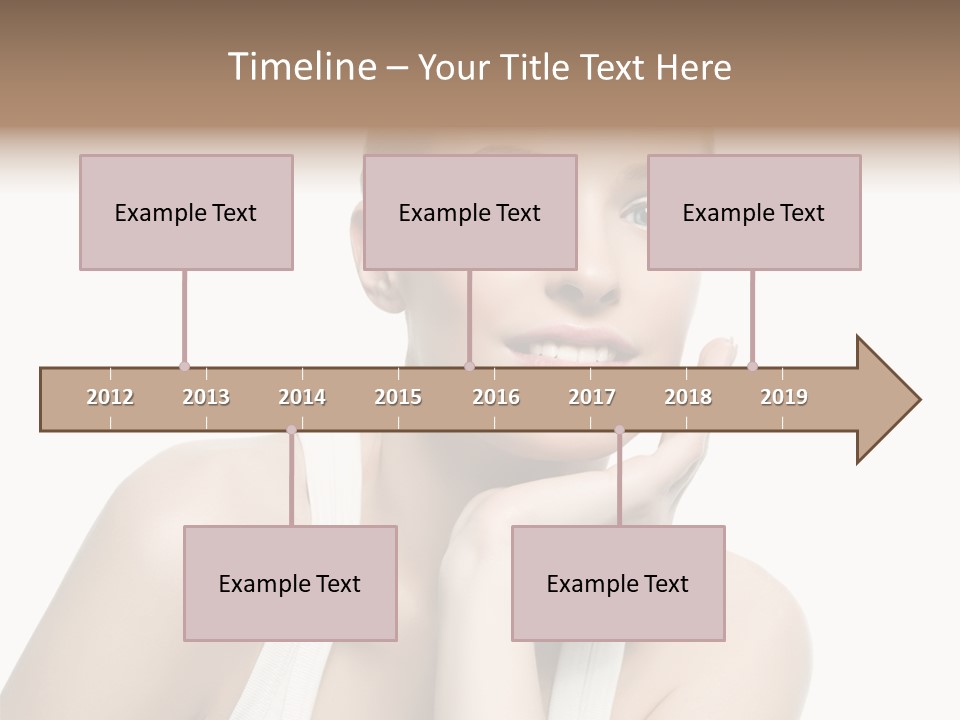 Timeline – Your Title Text Here

Example Text

Example Text

Example Text

2012 2013 2014 2015 2016 2017 2018 2019

Example Text

Example Text